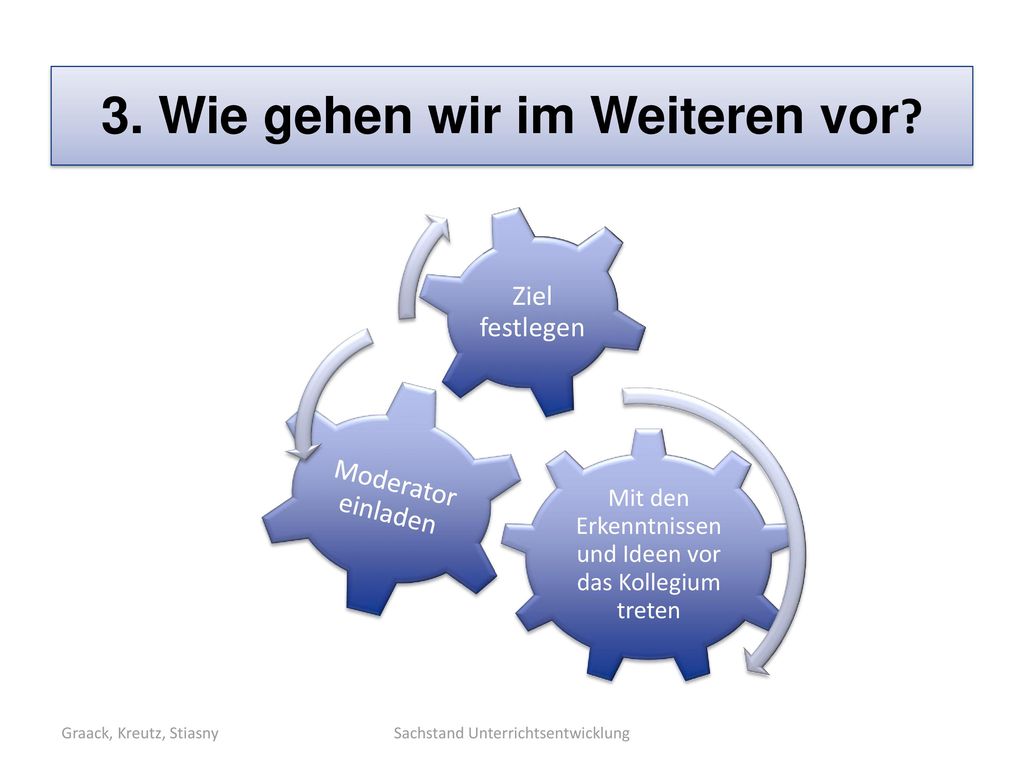 3. Wie gehen wir im Weiteren vor?

Ziel festlegen

Moderator einladen

Mit den Erkenntnissen und Ideen vor das Kollegium treten

Graack, Kreutz, Stiasny

Sachstand Unterrichtsentwicklung